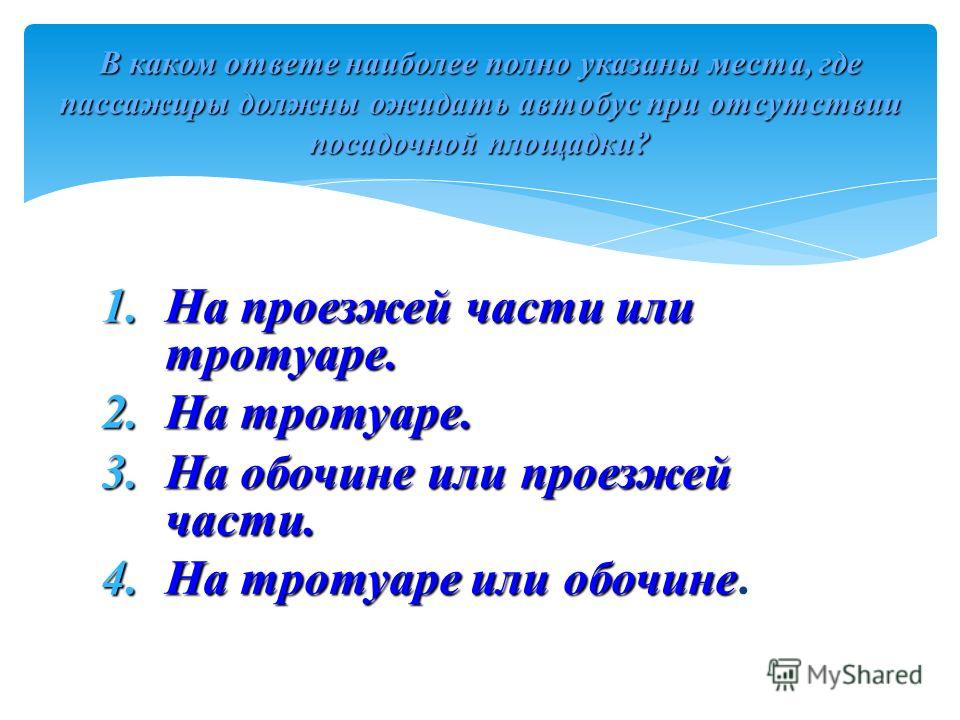 В каком ответе наиболее полно указаны места, где пассажиры должны ожидать автобус при отсутствии посадочной площадки?

1. На проезжей части или тротуаре.
2. На тротуаре.
3. На обочине или проезжей части.
4. На тротуаре или обочине.

MyShared